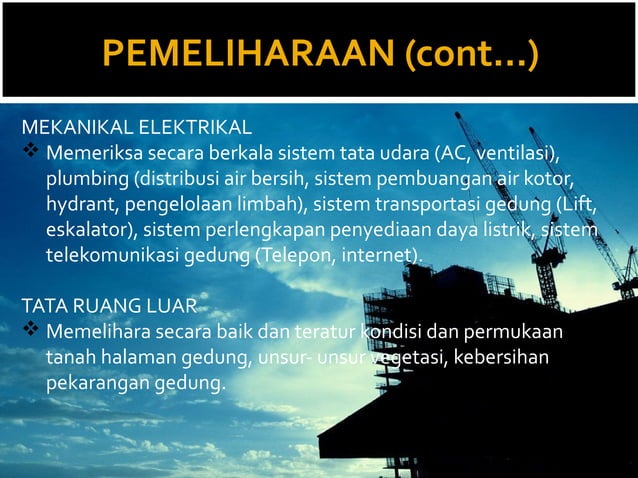 PEMELIHARAAN (cont…)

MEKANIKAL ELEKTRIKAL

❖ Memeriksa secara berkala sistem tata udara (AC, ventilasi), plumbing (distribusi air bersih, sistem pembuangan air kotor, hydrant, pengelolaan limbah), sistem transportasi gedung (Lift, eskalator), sistem perlengkapan penyediaan daya listrik, sistem telekomunikasi gedung (Telepon, internet).

TATA RUANG LUAR

❖ Memelihara secara baik dan teratur kondisi dan permukaan tanah halaman gedung, unsur- unsur vegetasi, kebersihan pekarangan gedung.